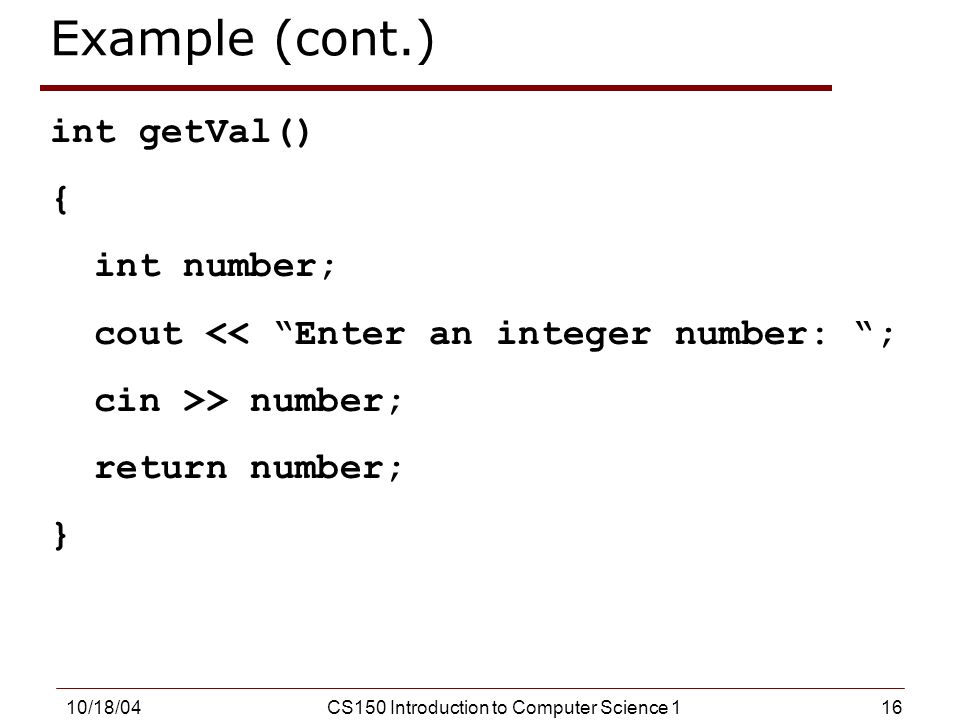 Example (cont.)

int getVal()

{

int number;

cout << “Enter an integer number: “;

cin >> number;

return number;

}

10/18/04

CS150 Introduction to Computer Science 1

16